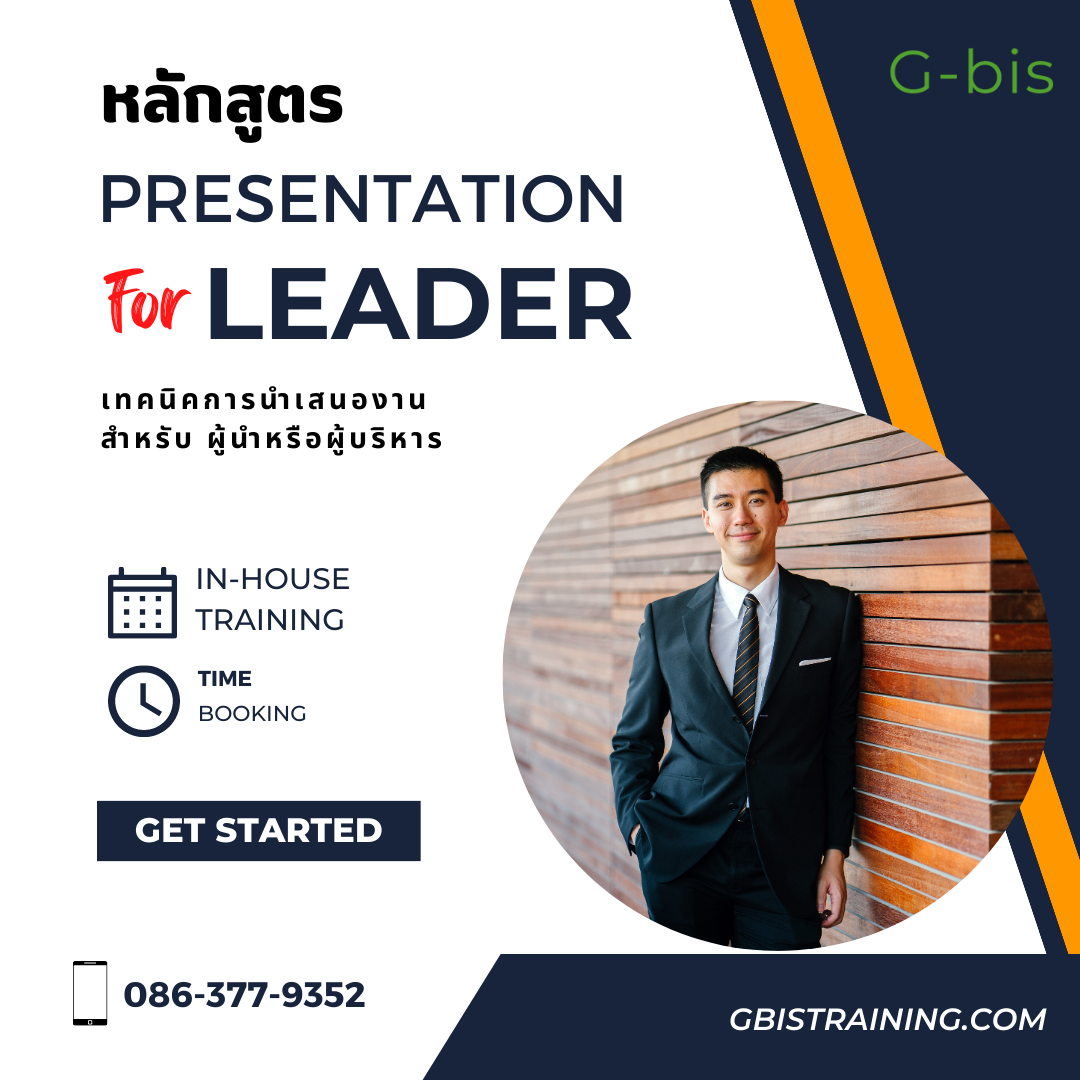 G-bis

หลักสูตร

PRESENTATION

For LEADER

เทคนิคการนำเสนองาน
สำหรับ ผู้นำหรือผู้บริหาร

IN-HOUSE
TRAINING

TIME
BOOKING

GET STARTED

086-377-9352

GBISTRAINING.COM